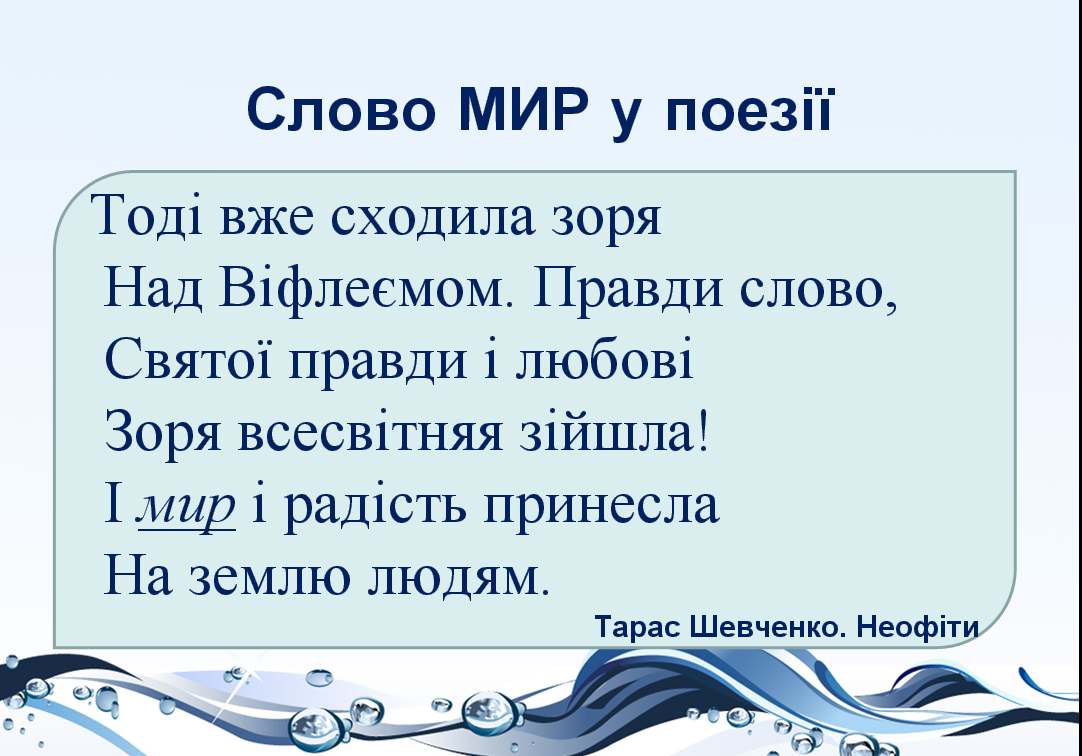 Слово МИР у поезії

Тоді вже сходила зоря
Над Віфлеємом. Правди слово,
Святої правди і любові
Зоря всесвітняя зійшла!
І мир і радість принесла
На землю людям.

Тарас Шевченко. Неофіти